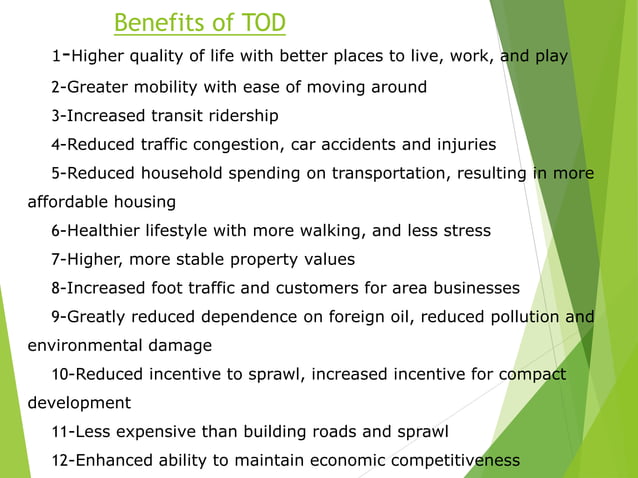 Benefits of TOD

1-Higher quality of life with better places to live, work, and play

2-Greater mobility with ease of moving around

3-Increased transit ridership

4-Reduced traffic congestion, car accidents and injuries

5-Reduced household spending on transportation, resulting in more affordable housing

6-Healthier lifestyle with more walking, and less stress

7-Higher, more stable property values

8-Increased foot traffic and customers for area businesses

9-Greatly reduced dependence on foreign oil, reduced pollution and environmental damage

10-Reduced incentive to sprawl, increased incentive for compact development

11-Less expensive than building roads and sprawl

12-Enhanced ability to maintain economic competitiveness